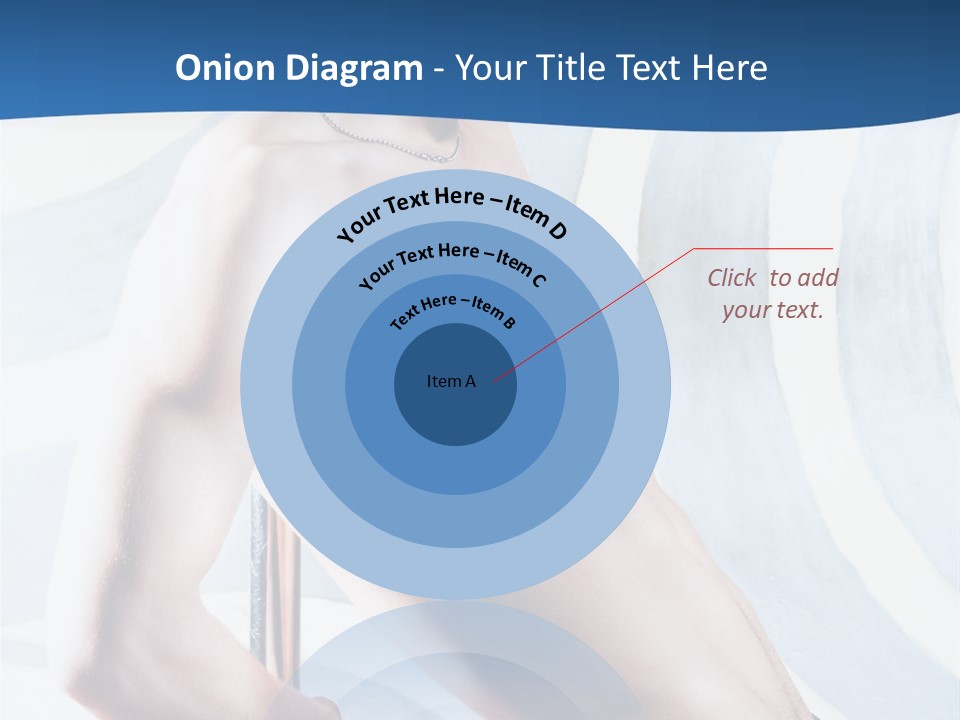 Onion Diagram - Your Title Text Here

Your Text Here – Item D

Your Text Here – Item C

Text Here – Item B

Item A

Click to add your text.